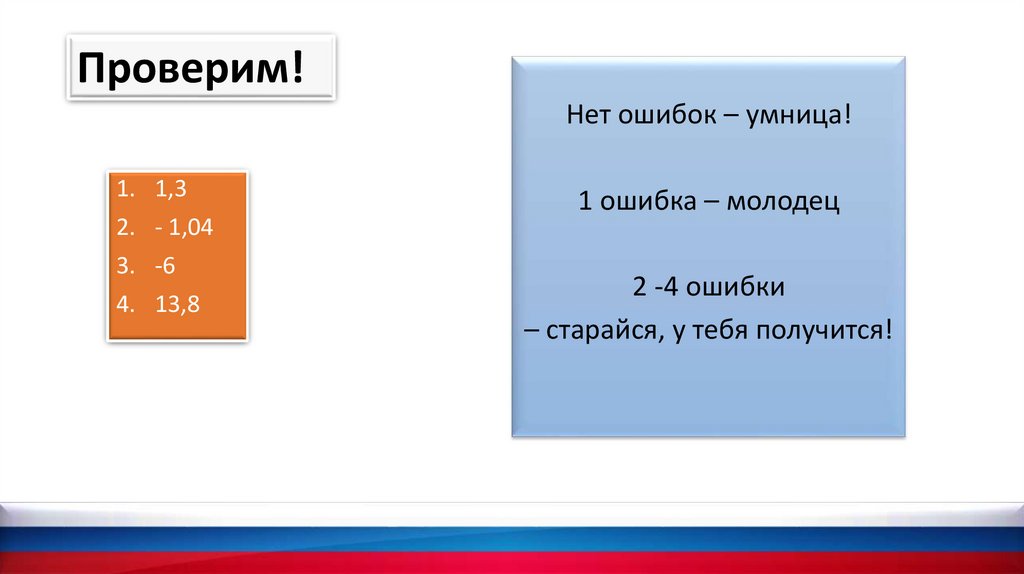 Проверим!

1. 1,3
2. - 1,04
3. -6
4. 13,8

Нет ошибок – умница!

1 ошибка – молодец

2 -4 ошибки
– старайся, у тебя получится!